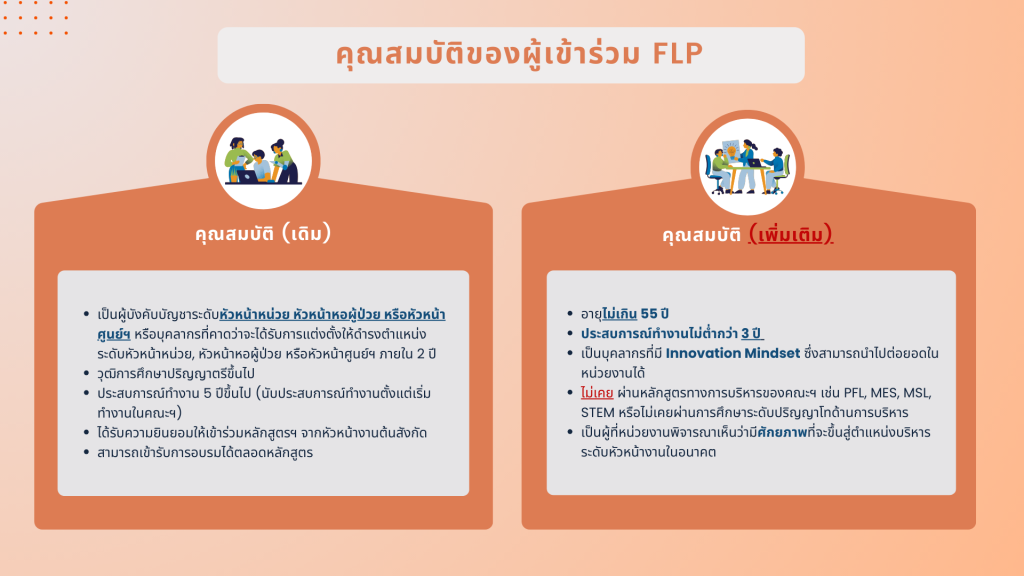 คุณสมบัติของผู้เข้าร่วม FLP

คุณสมบัติ (เดิม)

- เป็นผู้บังคับบัญชาระดับหัวหน้าหน่วย หัวหน้าหอผู้ป่วย หรือหัวหน้าศูนย์ฯ หรือบุคลากรที่คาดว่าจะได้รับการแต่งตั้งให้ดำรงตำแหน่งระดับหัวหน้าหน่วย, หัวหน้าหอผู้ป่วย หรือหัวหน้าศูนย์ฯ ภายใน 2 ปี
- วุฒิการศึกษาปริญญาตรีขึ้นไป
- ประสบการณ์ทำงาน 5 ปีขึ้นไป (นับประสบการณ์ทำงานตั้งแต่เริ่มทำงานในคณะฯ)
- ได้รับความยินยอมให้เข้าร่วมหลักสูตรฯ จากหัวหน้างานต้นสังกัด
- สามารถเข้ารับการอบรมได้ตลอดหลักสูตร

คุณสมบัติ (เพิ่มเติม)

- อายุไม่เกิน 55 ปี
- ประสบการณ์ทำงานไม่ต่ำกว่า 3 ปี
- เป็นบุคลากรที่มี Innovation Mindset ซึ่งสามารถนำไปต่อยอดในหน่วยงานได้
- ไม่เคย ผ่านหลักสูตรทางการบริหารของคณะฯ เช่น PFL, MES, MSL, STEM หรือไม่เคยผ่านการศึกษาระดับปริญญาโทด้านการบริหาร
- เป็นผู้ที่หน่วยงานพิจารณาเห็นว่ามีศักยภาพที่จะขึ้นสู่ตำแหน่งบริหารระดับหัวหน้างานในอนาคต